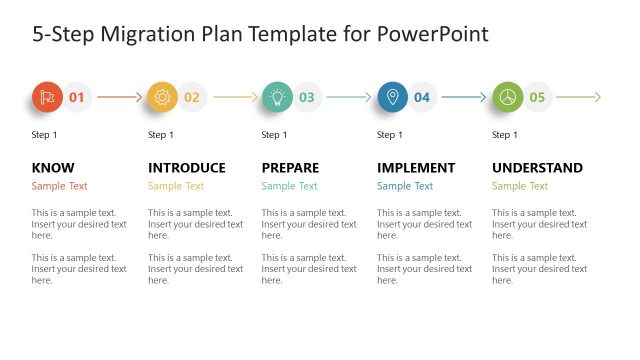 5-Step Migration Plan Template for PowerPoint

01

Step 1

KNOW

Sample Text

This is a sample text. Insert your desired text here.

This is a sample text. Insert your desired text here.

02

Step 1

INTRODUCE

Sample Text

This is a sample text. Insert your desired text here.

This is a sample text. Insert your desired text here.

03

Step 1

PREPARE

Sample Text

This is a sample text. Insert your desired text here.

This is a sample text. Insert your desired text here.

04

Step 1

IMPLEMENT

Sample Text

This is a sample text. Insert your desired text here.

This is a sample text. Insert your desired text here.

05

Step 1

UNDERSTAND

Sample Text

This is a sample text. Insert your desired text here.

This is a sample text. Insert your desired text here.